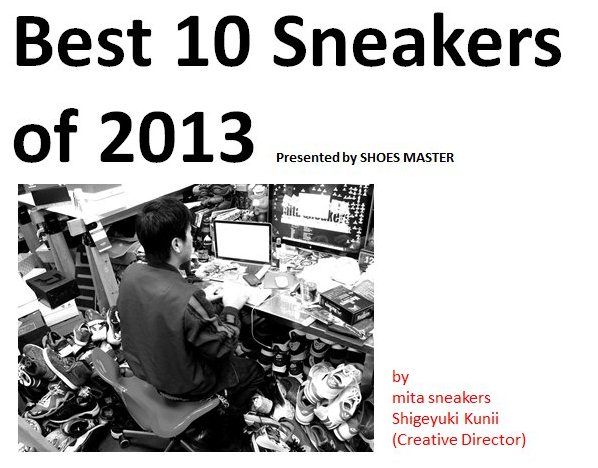 Best 10 Sneakers of 2013

Presented by SHOES MASTER

mita sneakers

by
mita sneakers
Shigeyuki Kunii
(Creative Director)